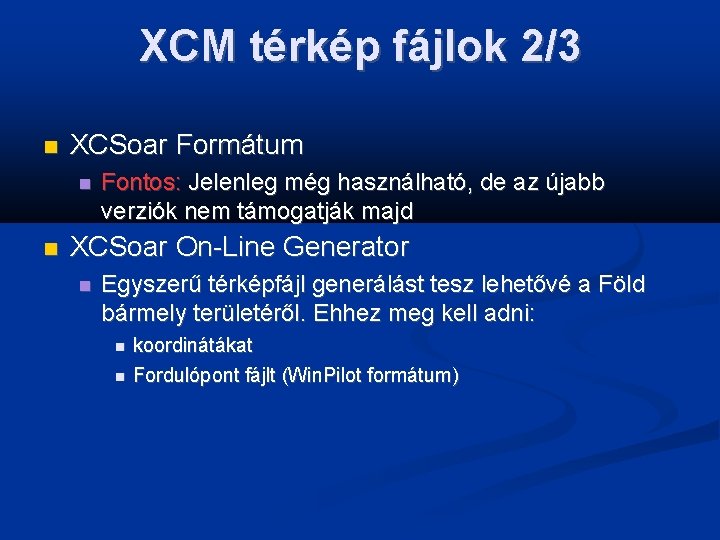 XCM térkép fájlok 2/3

XCSoar Formátum

Fontos: Jelenleg még használható, de az újabb verziók nem támogatják majd

XCSoar On-Line Generator

Egyszerű térképfájl generálást tesz lehetővé a Föld bármely területéről. Ehhez meg kell adni:

koordinátákat

Fordulópont fájlt (WinPilot formátum)